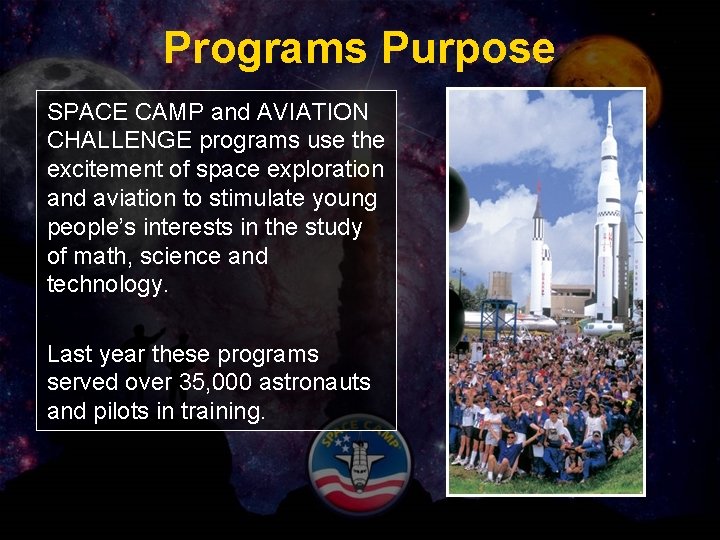 Programs Purpose

SPACE CAMP and AVIATION CHALLENGE programs use the excitement of space exploration and aviation to stimulate young people's interests in the study of math, science and technology.

Last year these programs served over 35,000 astronauts and pilots in training.

SPACE CAMP